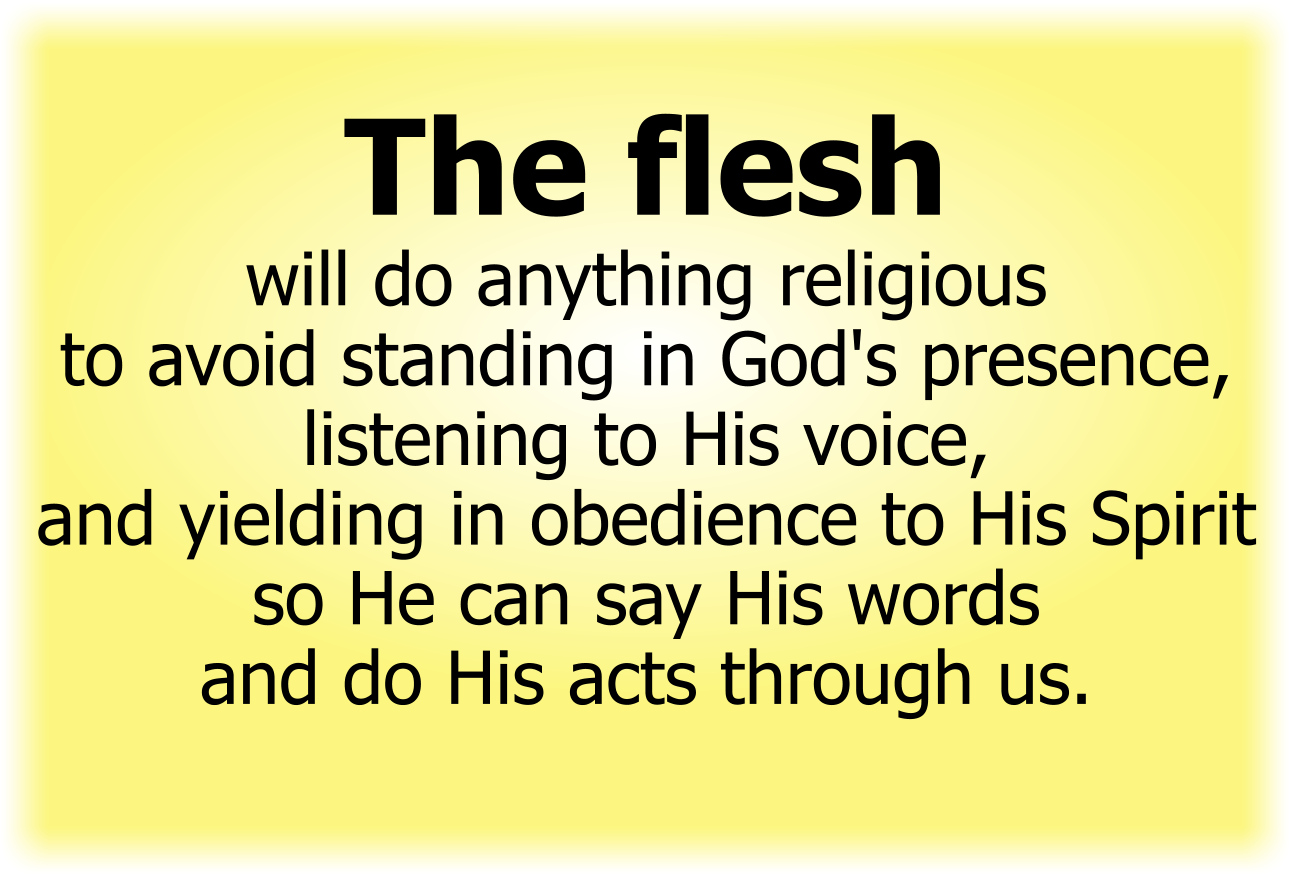 The flesh

will do anything religious to avoid standing in God's presence, listening to His voice, and yielding in obedience to His Spirit so He can say His words and do His acts through us.